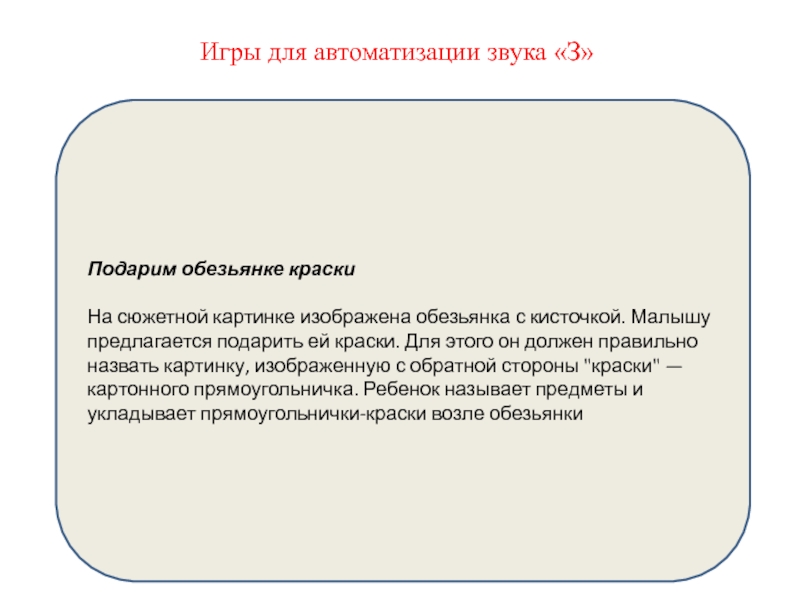 Игры для автоматизации звука «З»

Подарим обезьянке краски

На сюжетной картинке изображена обезьянка с кисточкой. Малышу предлагается подарить ей краски. Для этого он должен правильно назвать картинку, изображенную с обратной стороны "краски" — картонного прямоугольничка. Ребенок называет предметы и укладывает прямоугольнички-краски возле обезьянки